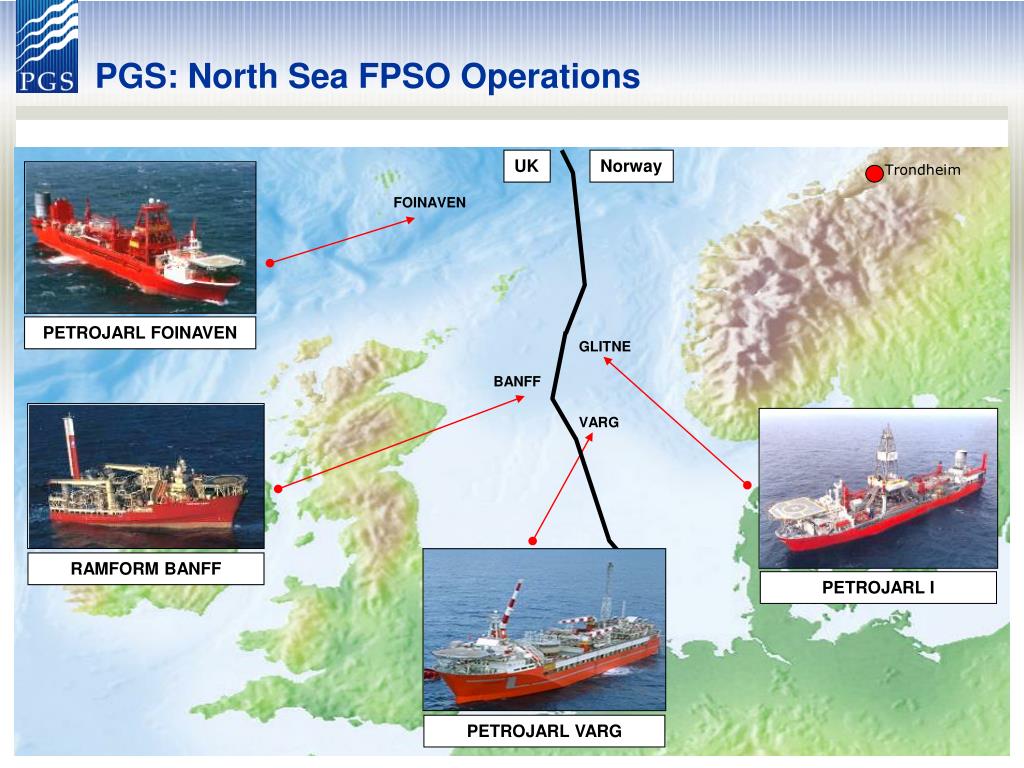 PGS

PGS: North Sea FPSO Operations

UK

Norway

Trondheim

FOINAVEN

PETROJARL FOINAVEN

GLITNE

BANFF

VARG

RAMFORM BANFF

PETROJARL I

PETROJARL VARG